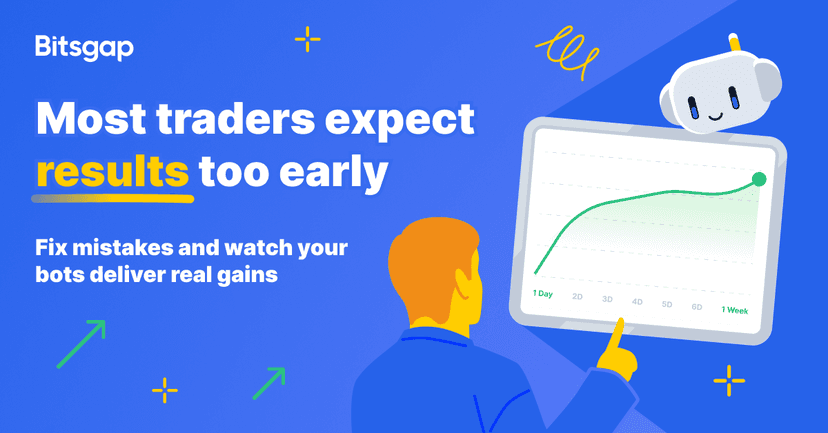 Bitsgap

Most traders expect results too early

Fix mistakes and watch your bots deliver real gains

1 Day 2D 3D 4D 5D 6D 1 Week